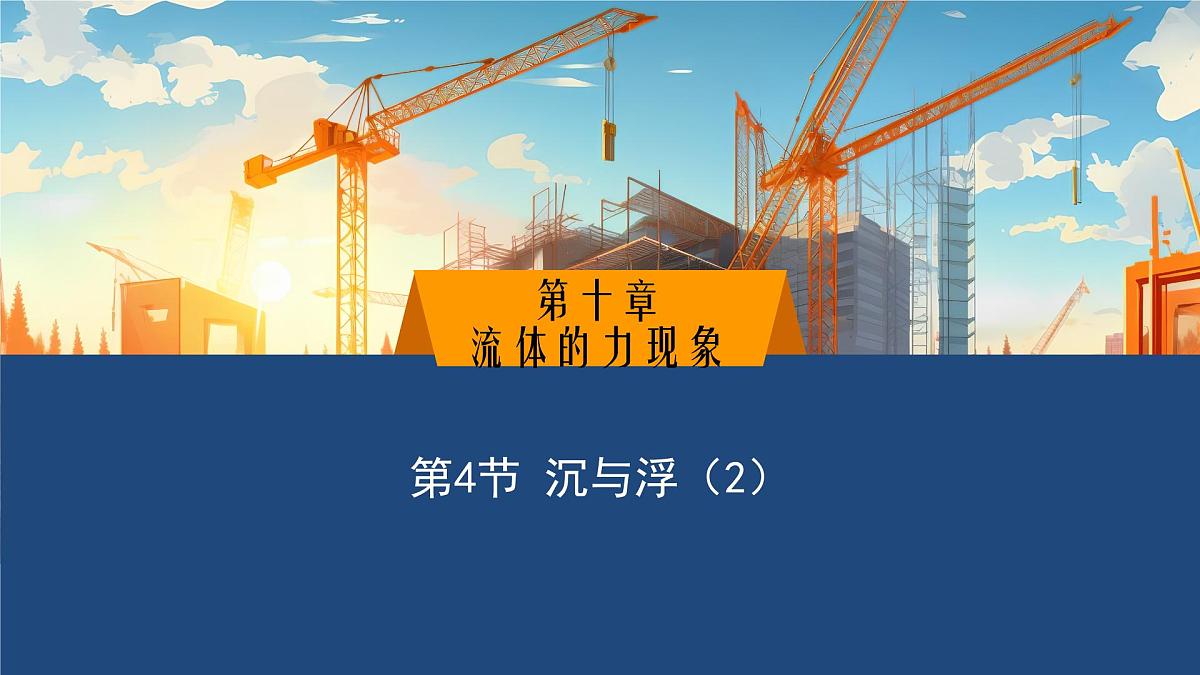 第十章
流体的力现象

第4节 沉与浮（2）